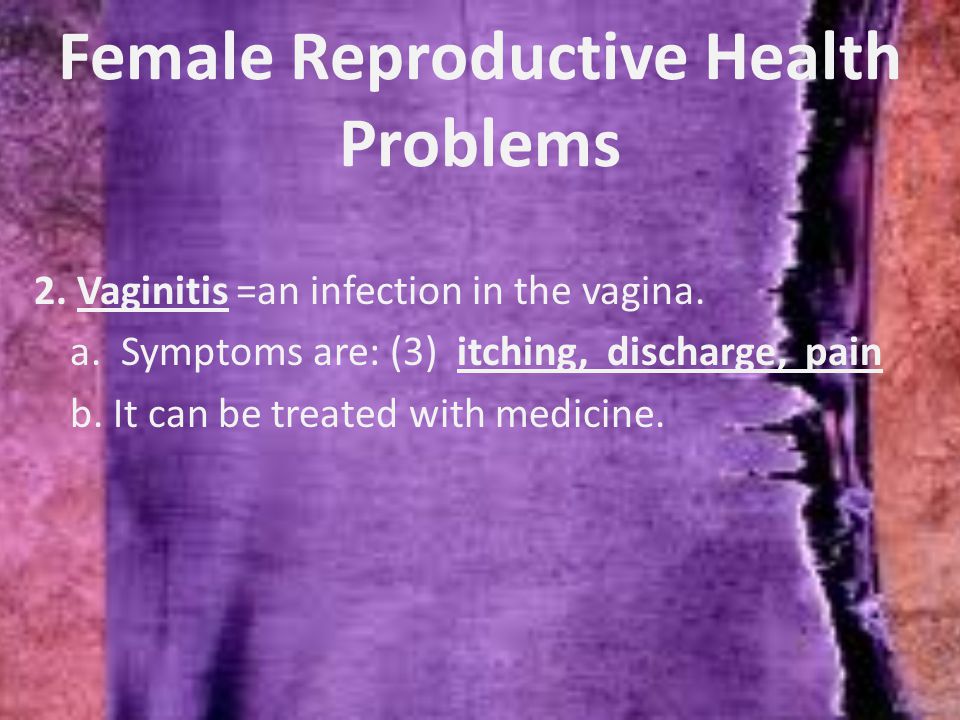 Female Reproductive Health Problems

2. Vaginitis =an infection in the vagina.

a. Symptoms are: (3) itching, discharge, pain

b. It can be treated with medicine.